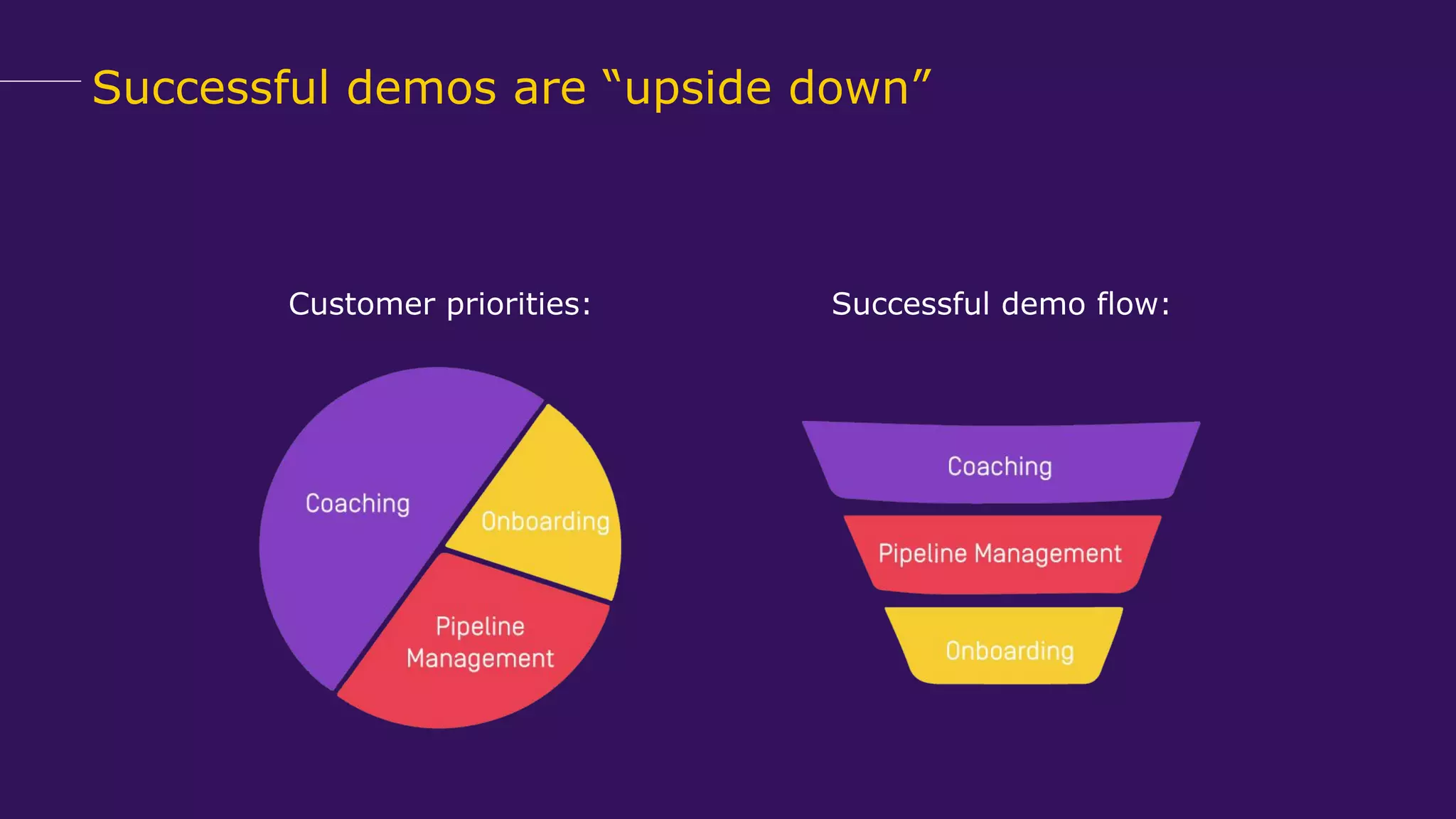 Successful demos are “upside down”

Customer priorities:

Coaching

Onboarding

Pipeline Management

Successful demo flow:

Coaching

Pipeline Management

Onboarding